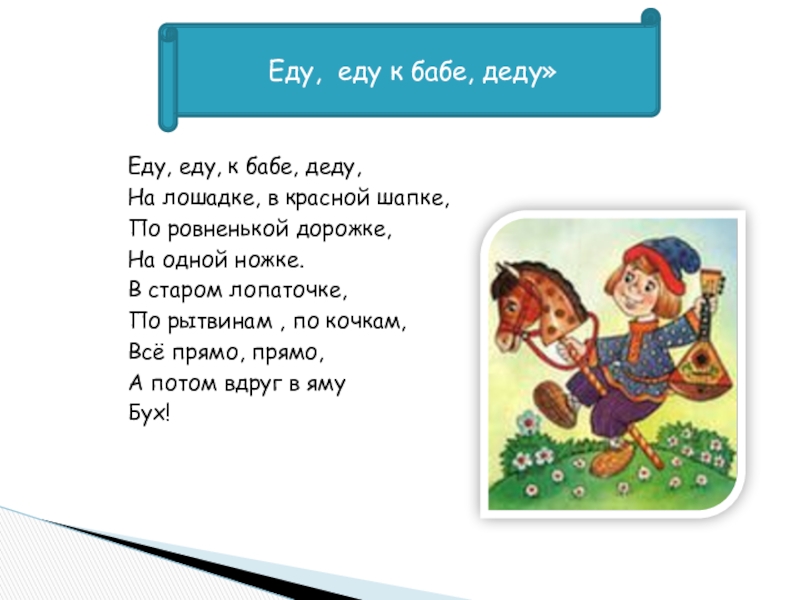 Еду, еду к бабе, деду»

Еду, еду, к бабе, деду,
На лошадке, в красной шапке,
По ровненькой дорожке,
На одной ножке.
В старом лопаточке,
По рытвинам , по кочкам,
Всё прямо, прямо,
А потом вдруг в яму
Бух!